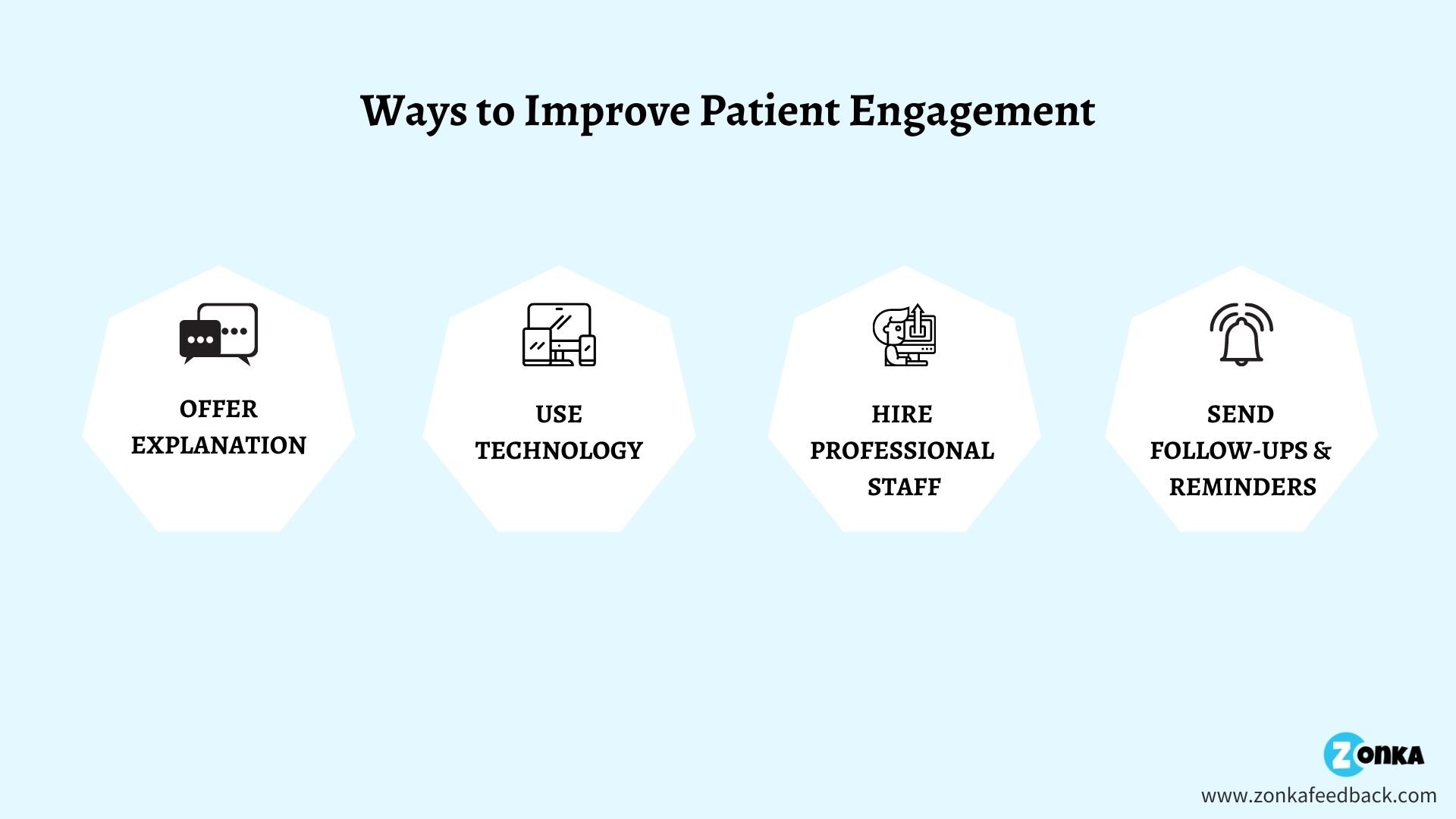 Ways to Improve Patient Engagement

OFFER EXPLANATION

USE TECHNOLOGY

HIRE PROFESSIONAL STAFF

SEND FOLLOW-UPS & REMINDERS

ZONKA

www.zonkafeedback.com